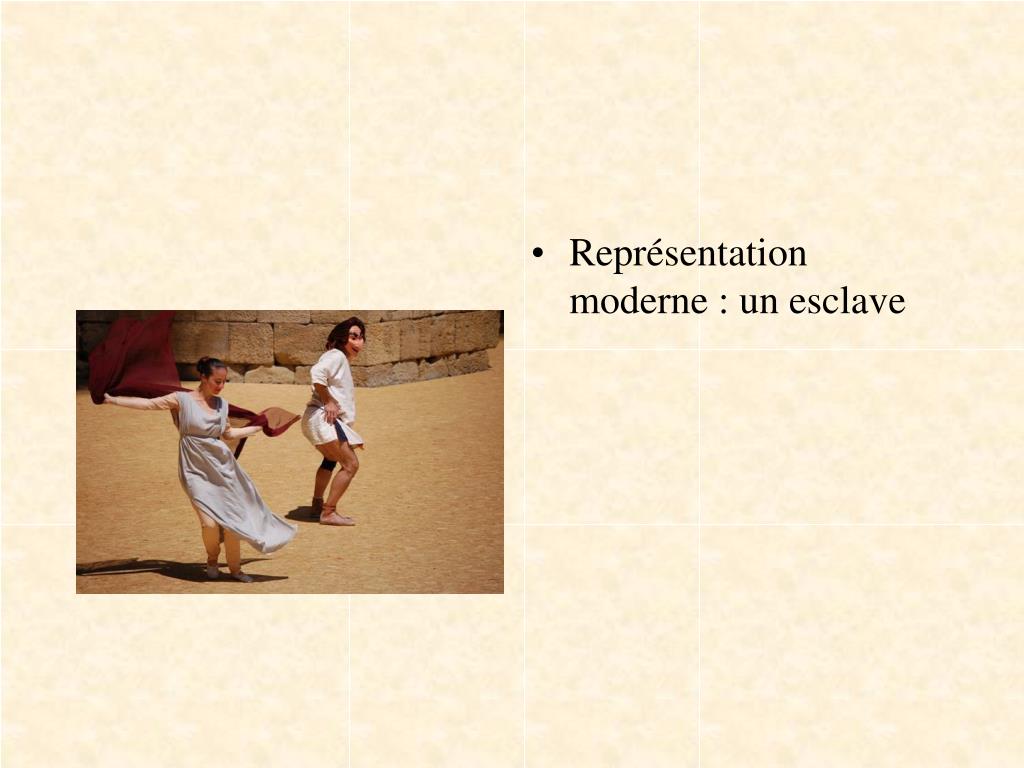 • Représentation moderne : un esclave